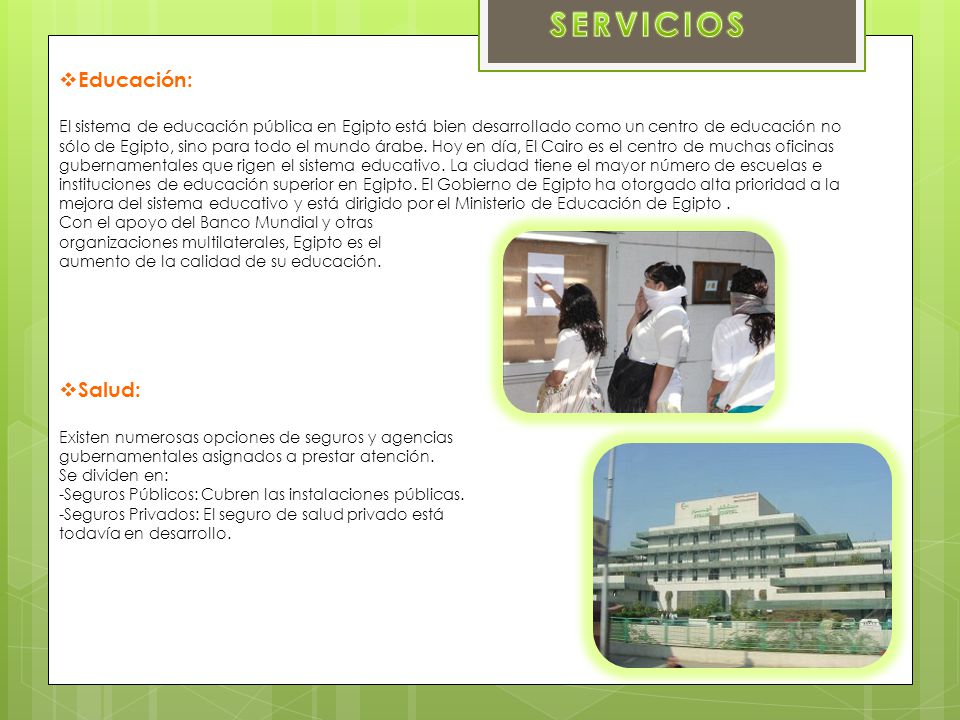 SERVICIOS

❖Educación:

El sistema de educación pública en Egipto está bien desarrollado como un centro de educación no sólo de Egipto, sino para todo el mundo árabe. Hoy en día, El Cairo es el centro de muchas oficinas gubernamentales que rigen el sistema educativo. La ciudad tiene el mayor número de escuelas e instituciones de educación superior en Egipto. El Gobierno de Egipto ha otorgado alta prioridad a la mejora del sistema educativo y está dirigido por el Ministerio de Educación de Egipto .
Con el apoyo del Banco Mundial y otras organizaciones multilaterales, Egipto es el aumento de la calidad de su educación.

❖Salud:

Existen numerosas opciones de seguros y agencias gubernamentales asignados a prestar atención.
Se dividen en:
-Seguros Públicos: Cubren las instalaciones públicas.
-Seguros Privados: El seguro de salud privado está todavía en desarrollo.